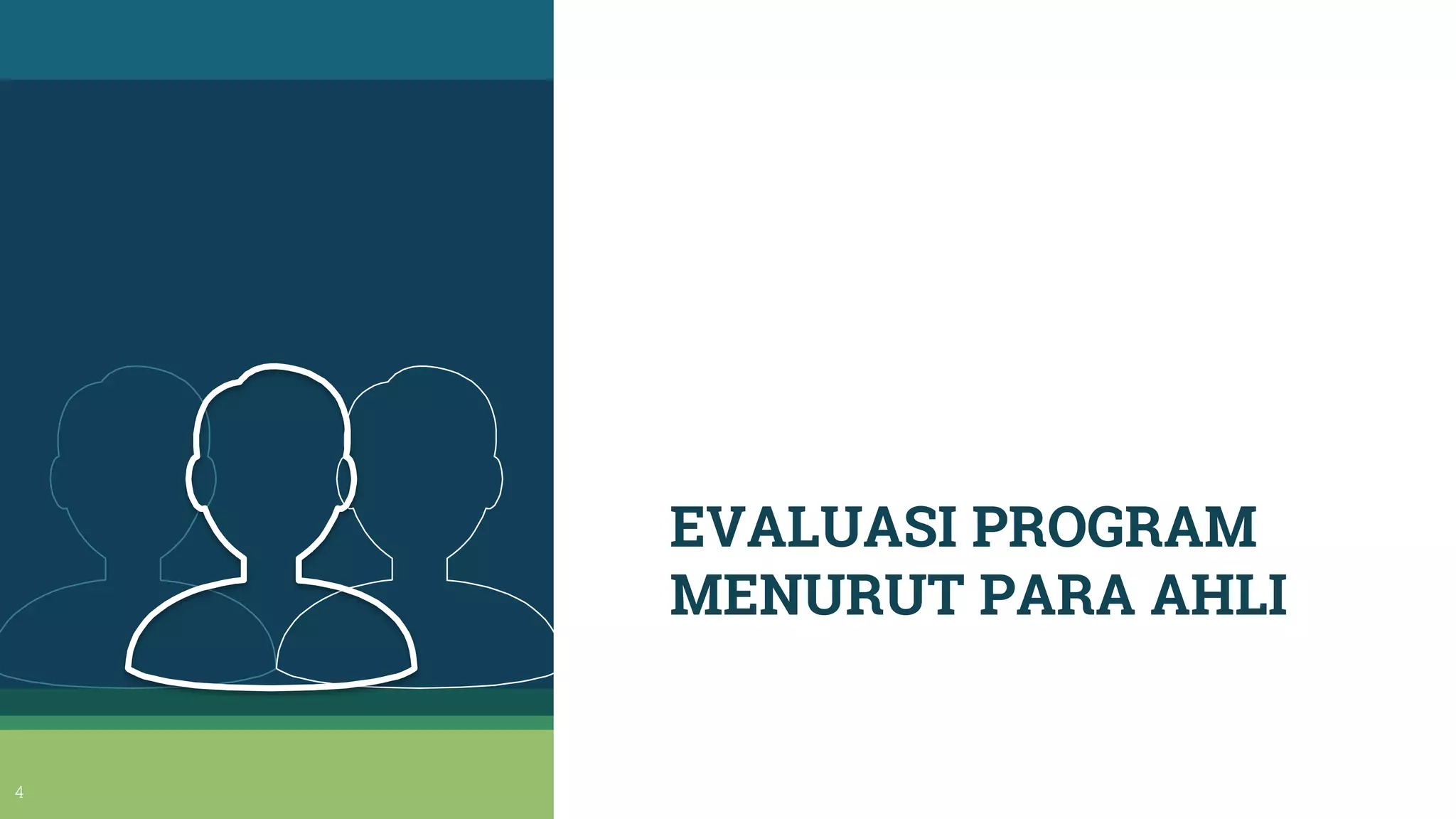 EVALUASI PROGRAM MENURUT PARA AHLI

4